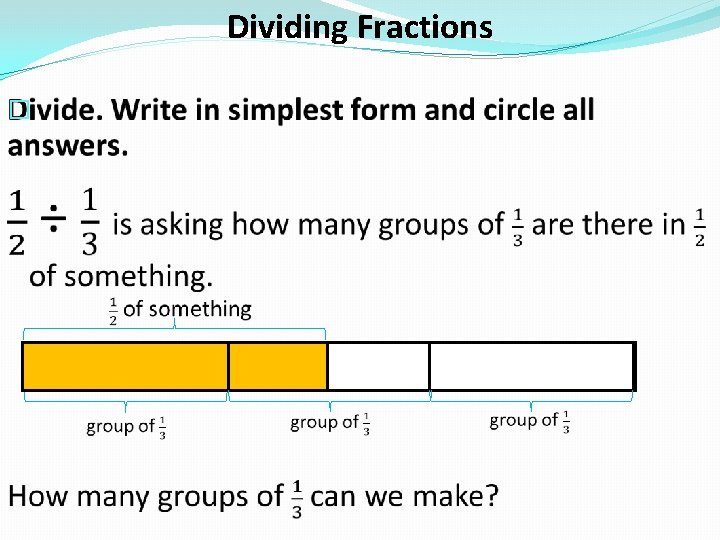 Dividing Fractions

Divide. Write in simplest form and circle all answers.

$\frac{1}{2} \div \frac{1}{3}$ is asking how many groups of $\frac{1}{3}$ are there in $\frac{1}{2}$ of something.

$\frac{1}{2}$ of something

group of $\frac{1}{3}$

group of $\frac{1}{3}$

group of $\frac{1}{3}$

How many groups of $\frac{1}{3}$ can we make?